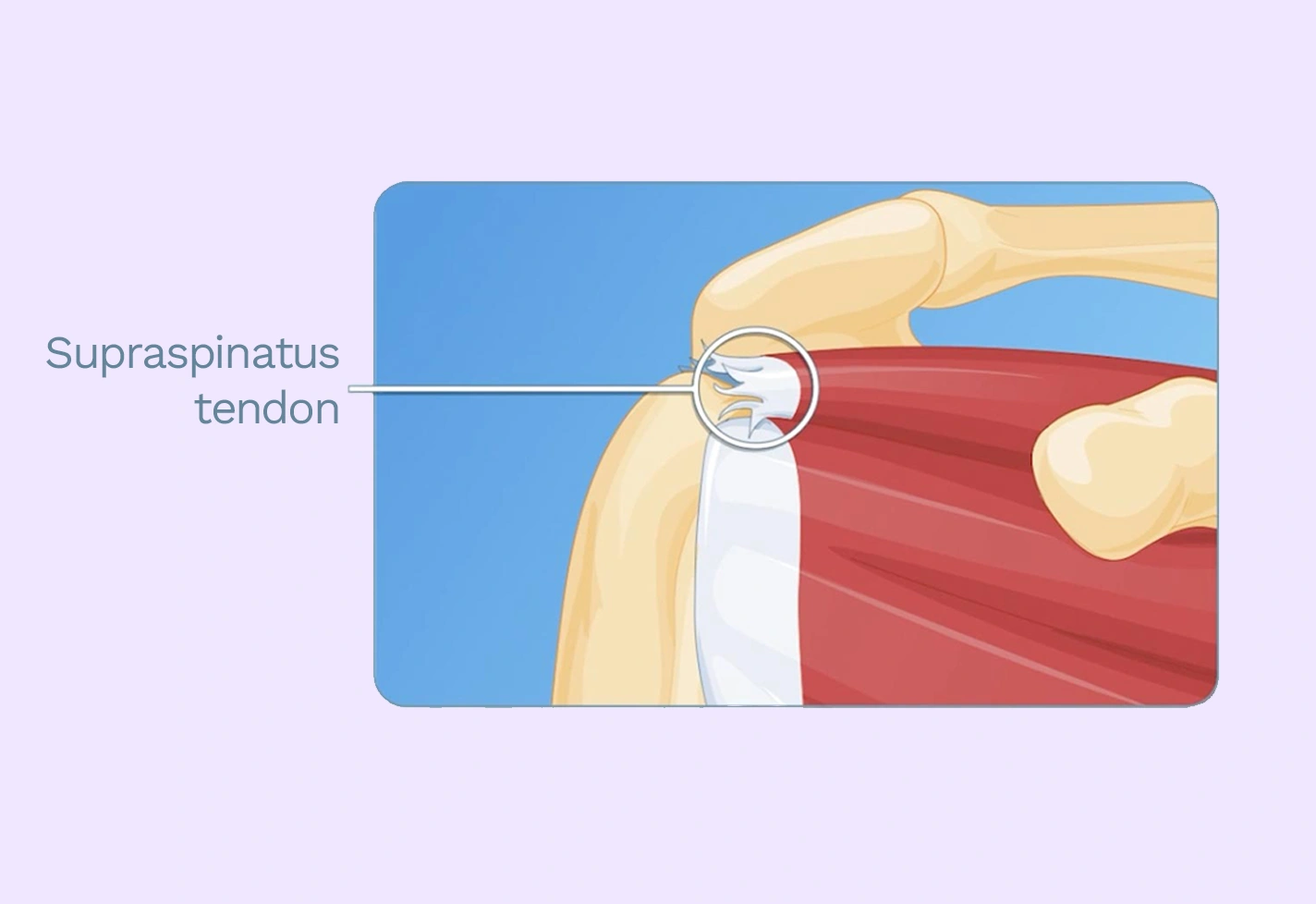 Supraspinatus tendon